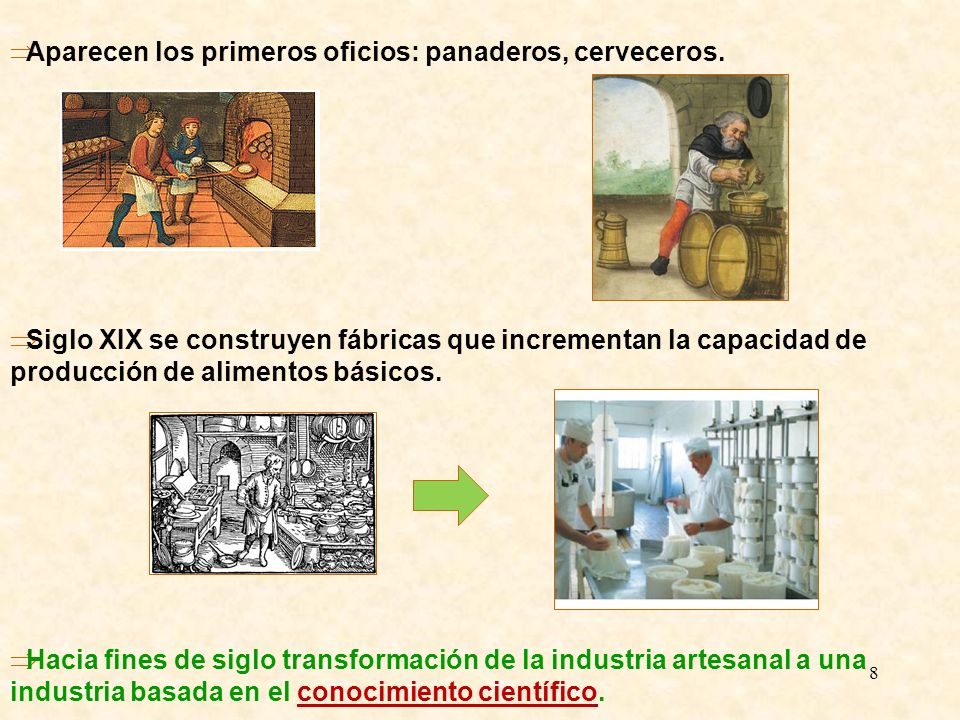 ⇒Aparecen los primeros oficios: panaderos, cerveceros.

⇒Siglo XIX se construyen fábricas que incrementan la capacidad de producción de alimentos básicos.

⇒Hacia fines de siglo transformación de la industria artesanal a una industria basada en el conocimiento científico.

8